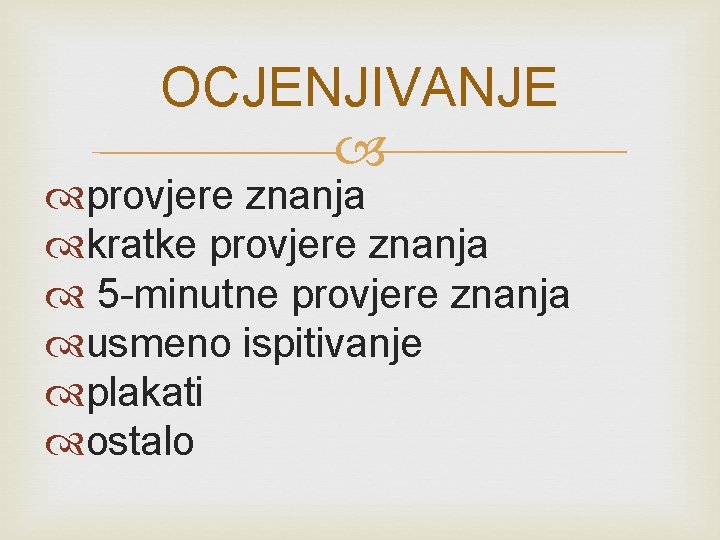 OCJENJIVANJE

provjere znanja
kratke provjere znanja
5-minutne provjere znanja
usmeno ispitivanje
plakati
ostalo